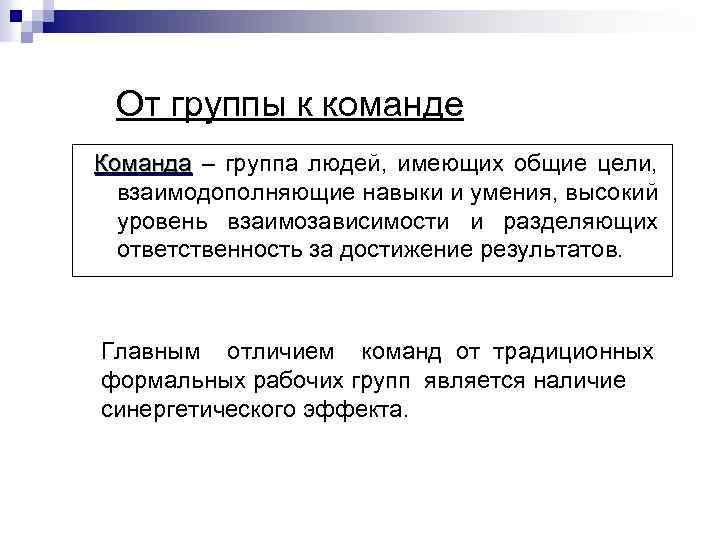 От группы к команде

Команда – группа людей, имеющих общие цели, взаимодополняющие навыки и умения, высокий уровень взаимозависимости и разделяющих ответственность за достижение результатов.

Главным отличием команд от традиционных формальных рабочих групп является наличие синергетического эффекта.